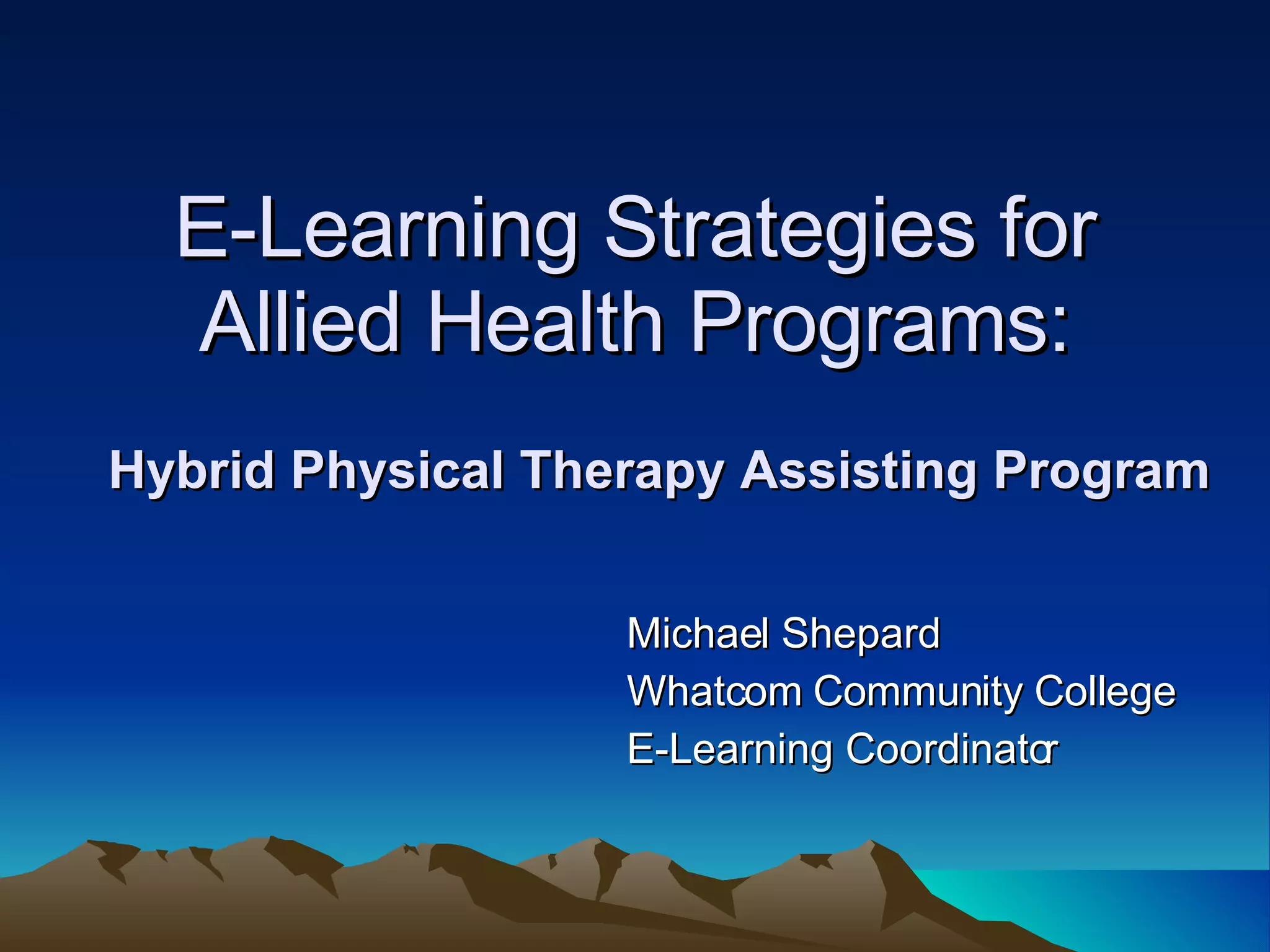 E-Learning Strategies for Allied Health Programs:

Hybrid Physical Therapy Assisting Program

Michael Shepard
Whatcom Community College
E-Learning Coordinator